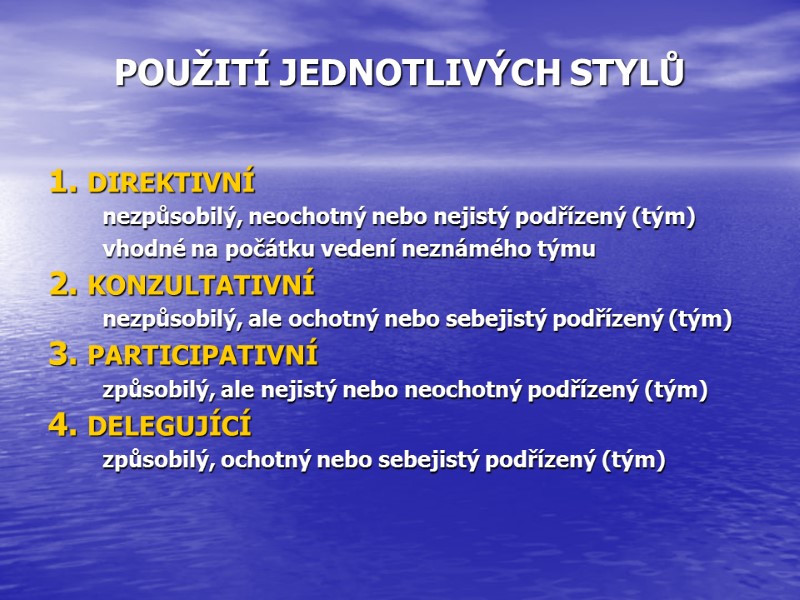 POUŽITÍ JEDNOTLIVÝCH STYLŮ

1. DIREKTIVNÍ
nezpůsobilý, neochotný nebo nejistý podřízený (tým)
vhodné na počátku vedení neznámého týmu

2. KONZULTATIVNÍ
nezpůsobilý, ale ochotný nebo sebejistý podřízený (tým)

3. PARTICIPATIVNÍ
způsobilý, ale nejistý nebo neochotný podřízený (tým)

4. DELEGUJÍCÍ
způsobilý, ochotný nebo sebejistý podřízený (tým)